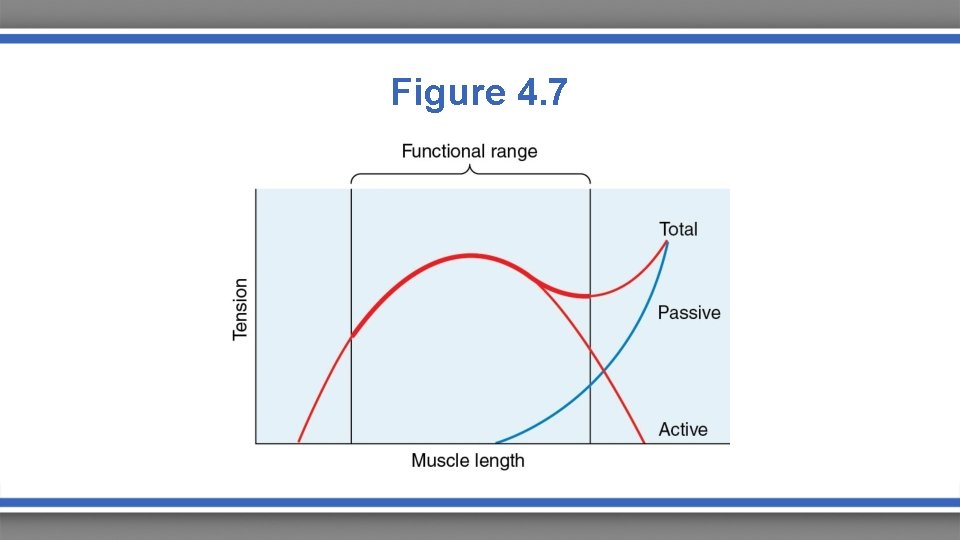 Figure 4.7

Functional range

Tension

Total

Passive

Active

Muscle length